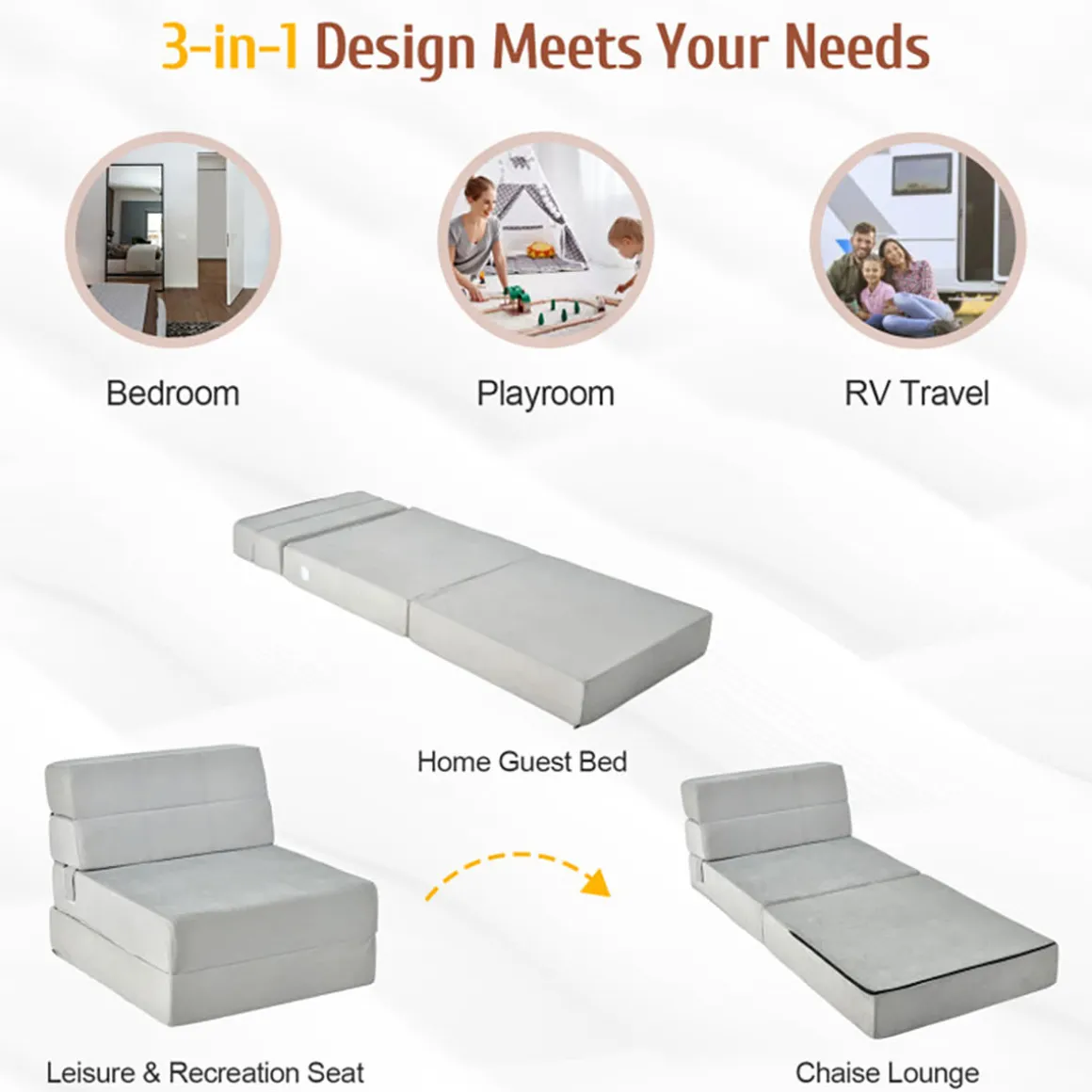 3-in-1 Design Meets Your Needs

Bedroom

Playroom

RV Travel

Home Guest Bed

Leisure & Recreation Seat

Chaise Lounge